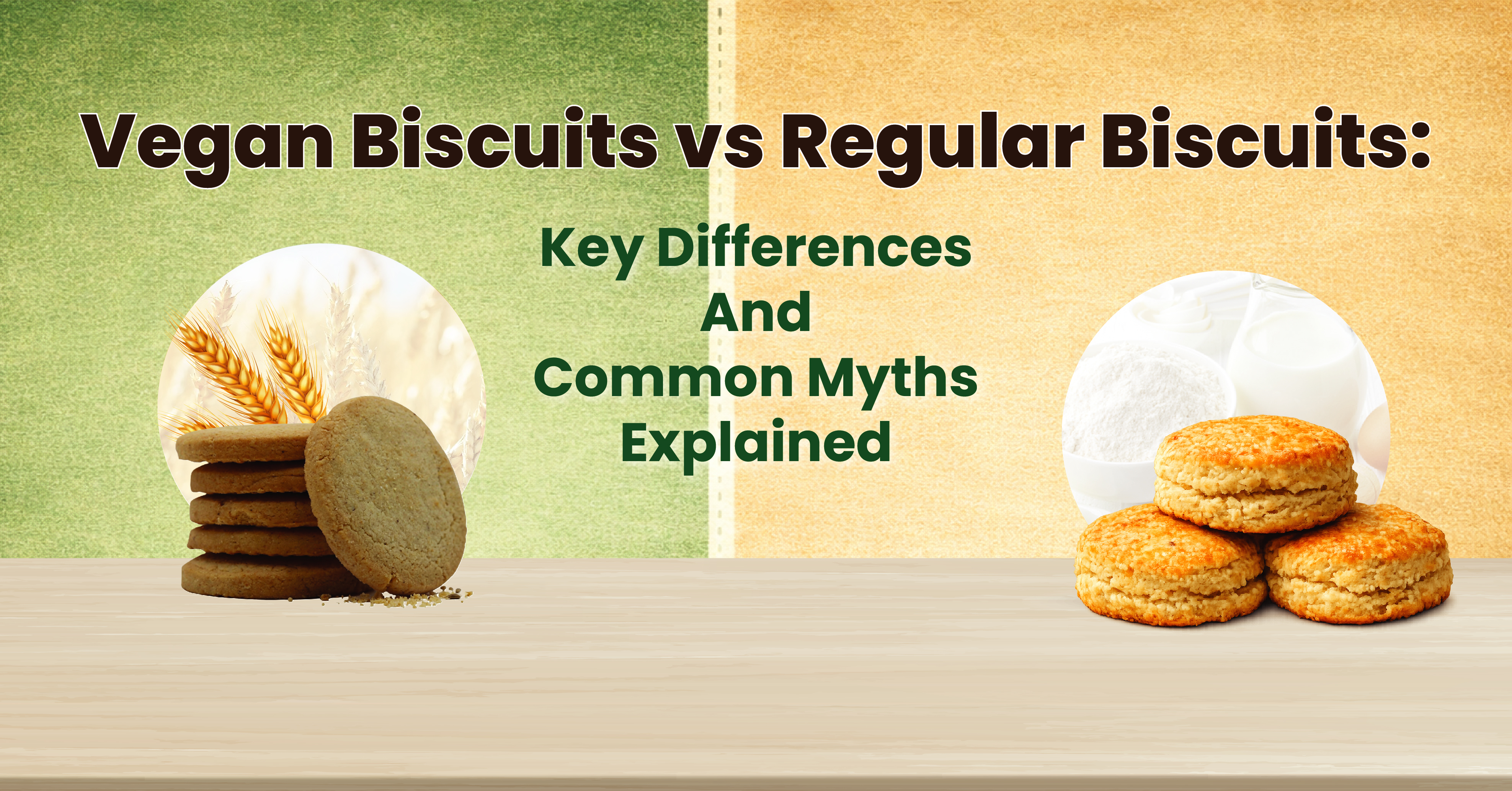 Vegan Biscuits vs Regular Biscuits:

Key Differences
And
Common Myths
Explained